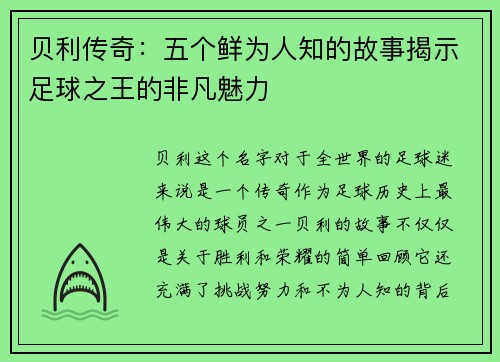 贝利传奇：五个鲜为人知的故事揭示足球之王的非凡魅力

贝利这个名字对于全世界的足球迷来说是一个传奇作为足球历史上最伟大的球员之一贝利的故事不仅仅是关于胜利和荣耀的简单回顾它还充满了挑战努力和不为人知的背后